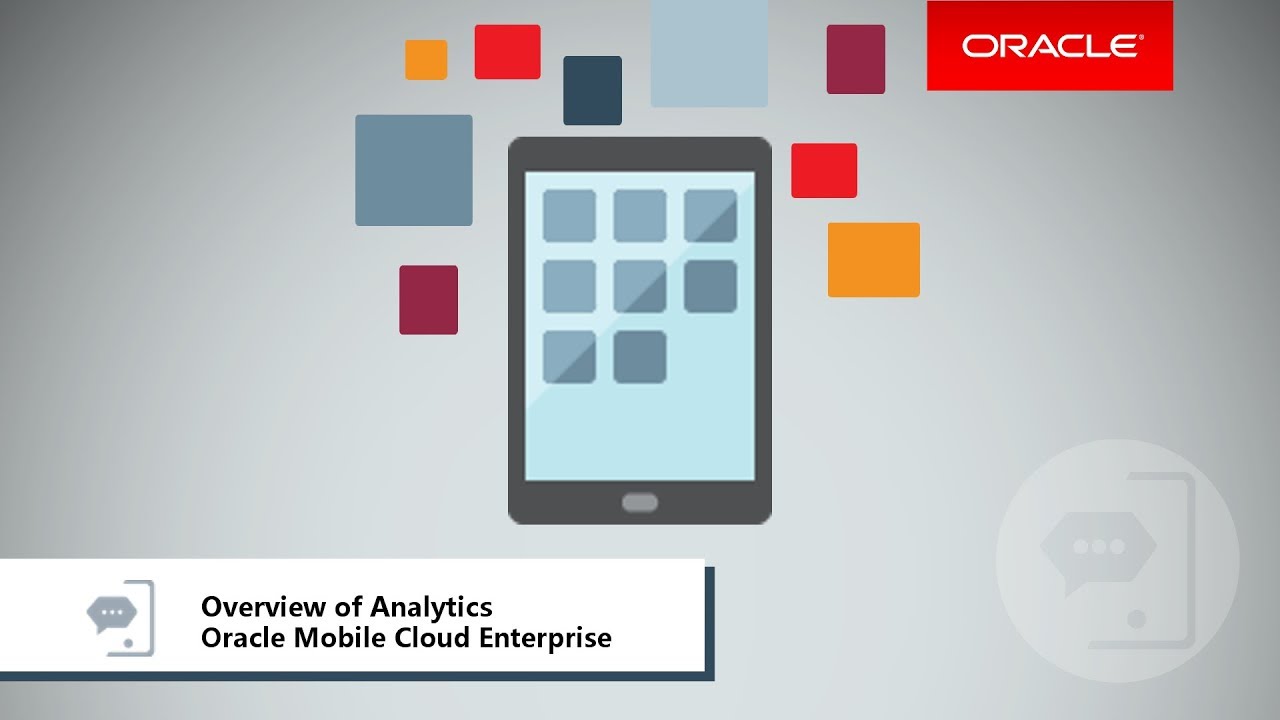 ORACLE

Overview of Analytics
Oracle Mobile Cloud Enterprise